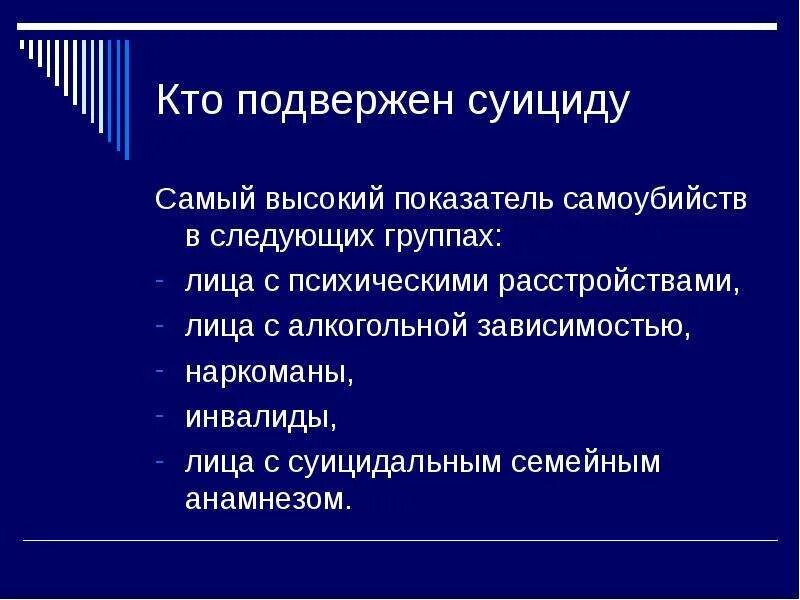 Кто подвержен суициду

Самый высокий показатель самоубийств в следующих группах:
- лица с психическими расстройствами,
- лица с алкогольной зависимостью,
- наркоманы,
- инвалиды,
- лица с суицидальным семейным анамнезом.